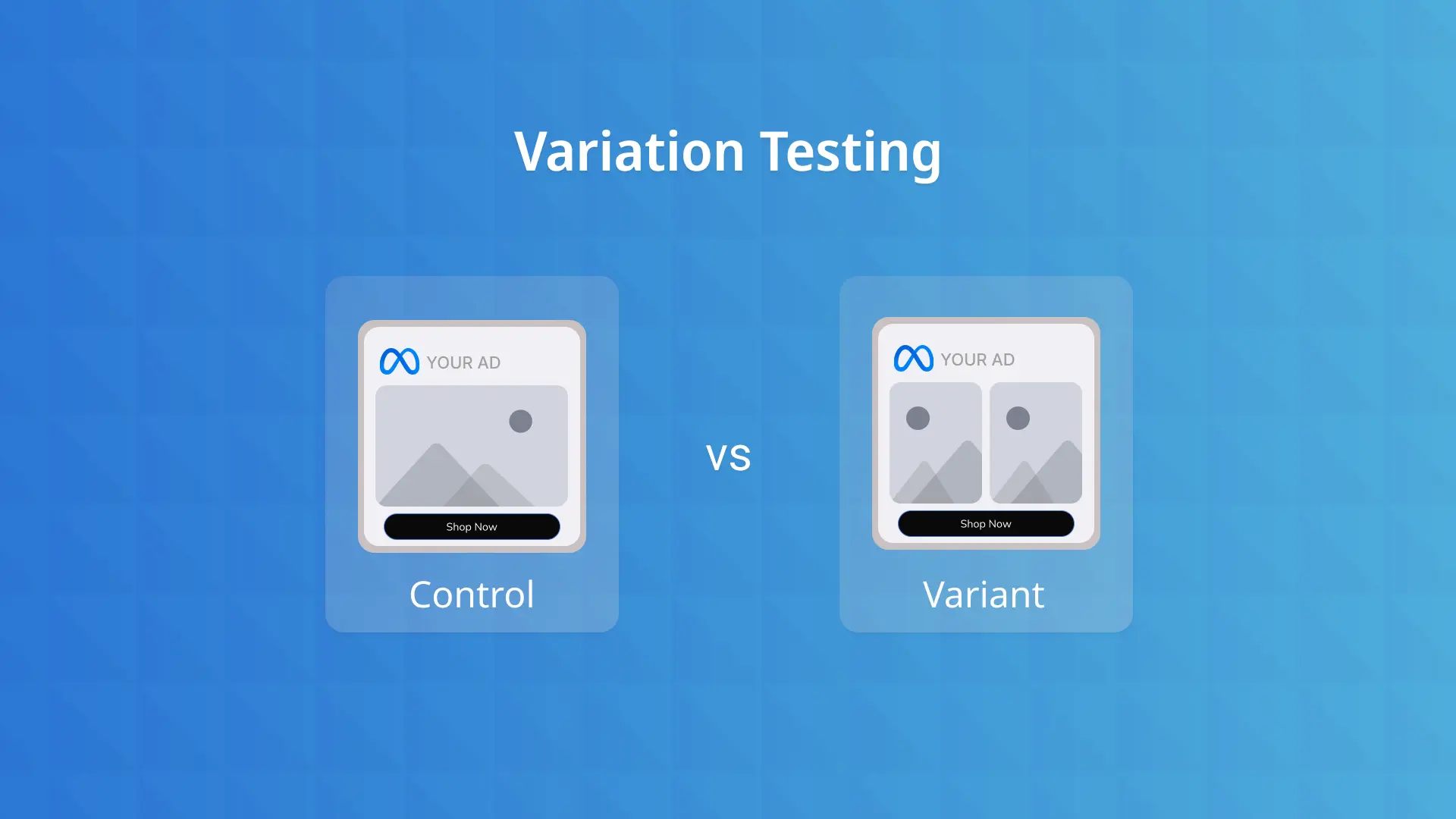 Variation Testing

YOUR AD

Shop Now

Control

VS

YOUR AD

Shop Now

Variant